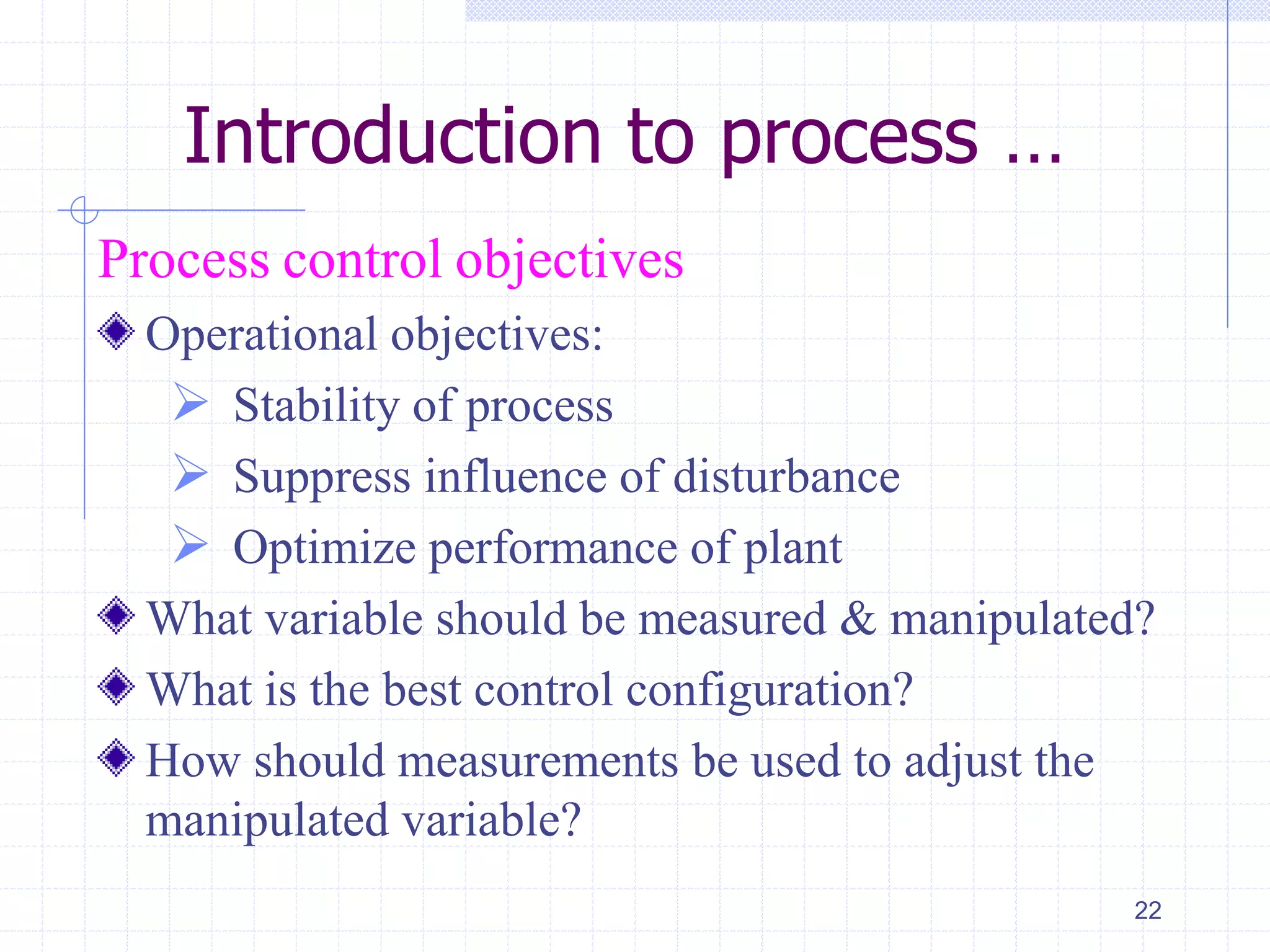 Introduction to process …

Process control objectives

Operational objectives:

Stability of process

Suppress influence of disturbance

Optimize performance of plant

What variable should be measured & manipulated?

What is the best control configuration?

How should measurements be used to adjust the manipulated variable?

22